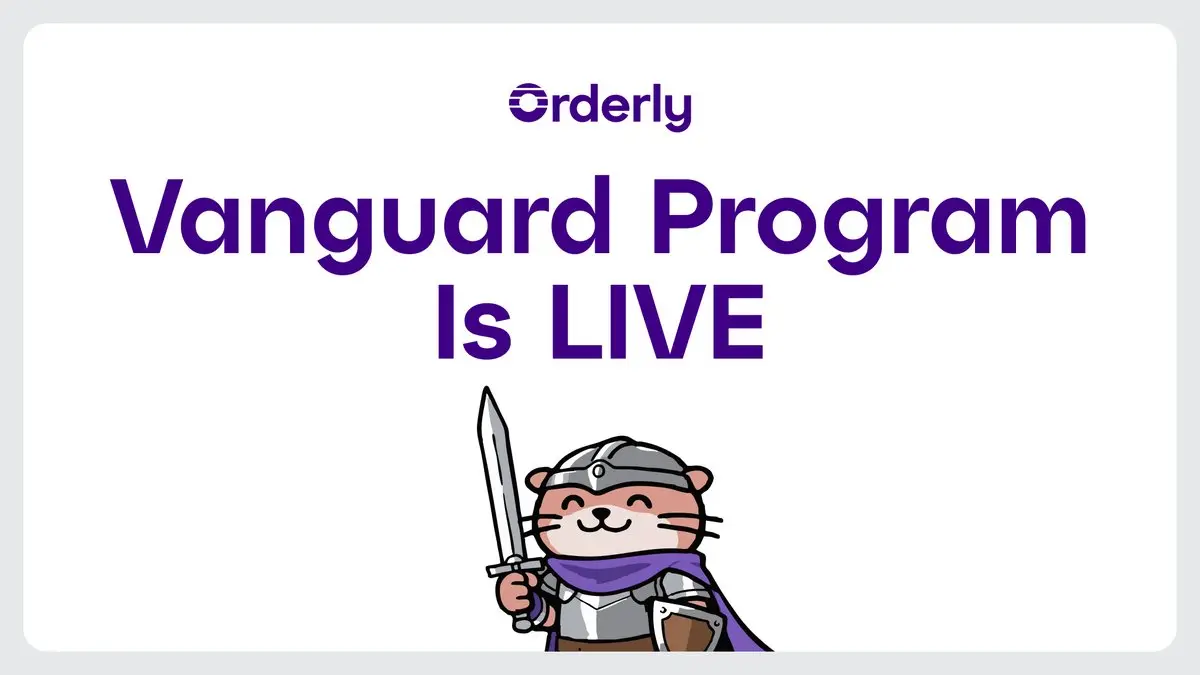 Orderly

Vanguard Program Is LIVE